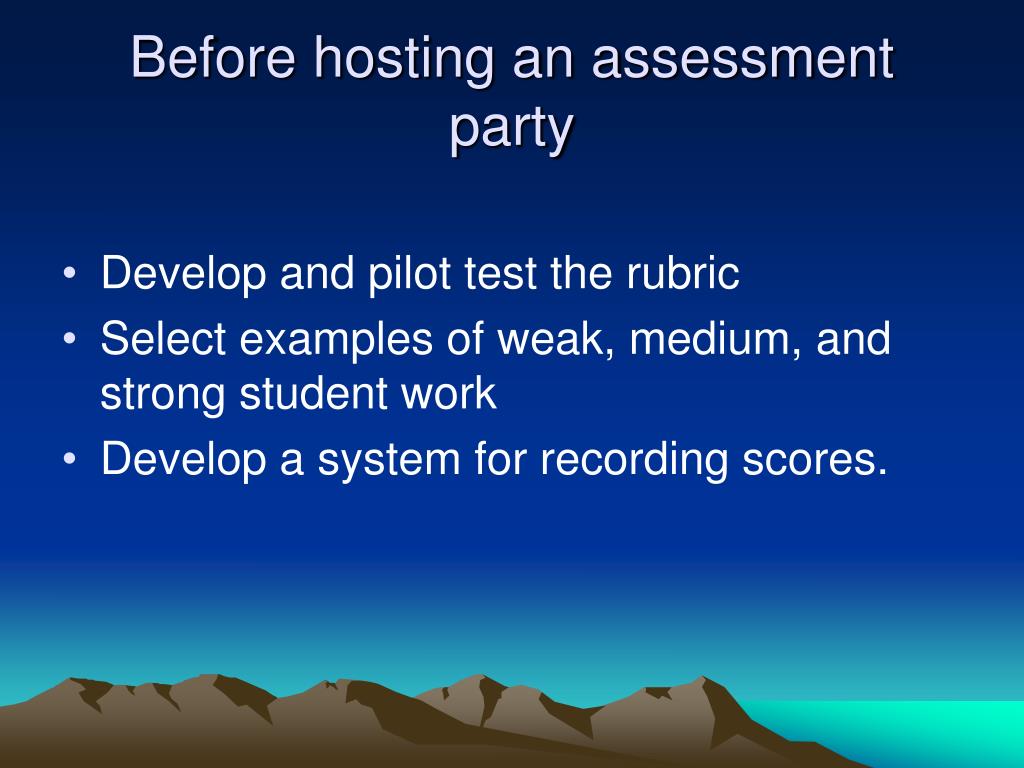 Before hosting an assessment party

• Develop and pilot test the rubric
• Select examples of weak, medium, and strong student work
• Develop a system for recording scores.